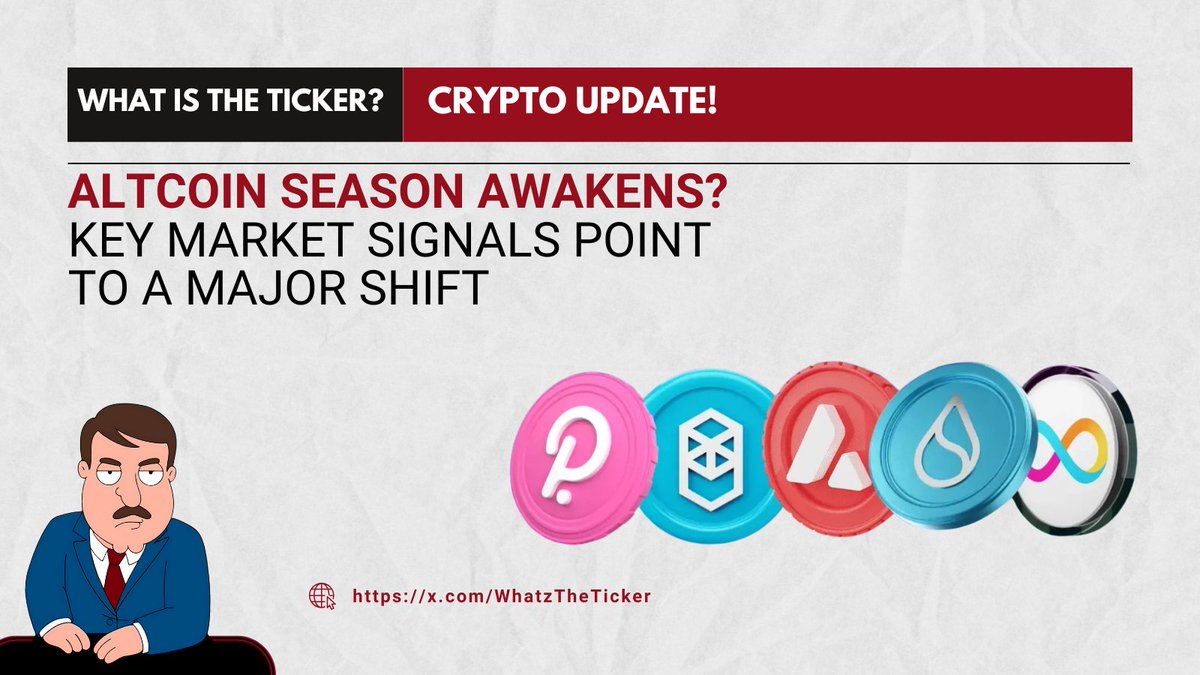 WHAT IS THE TICKER?

CRYPTO UPDATE!

ALTCOIN SEASON AWAKENS?
KEY MARKET SIGNALS POINT TO A MAJOR SHIFT

https://x.com/WhatzTheTicker